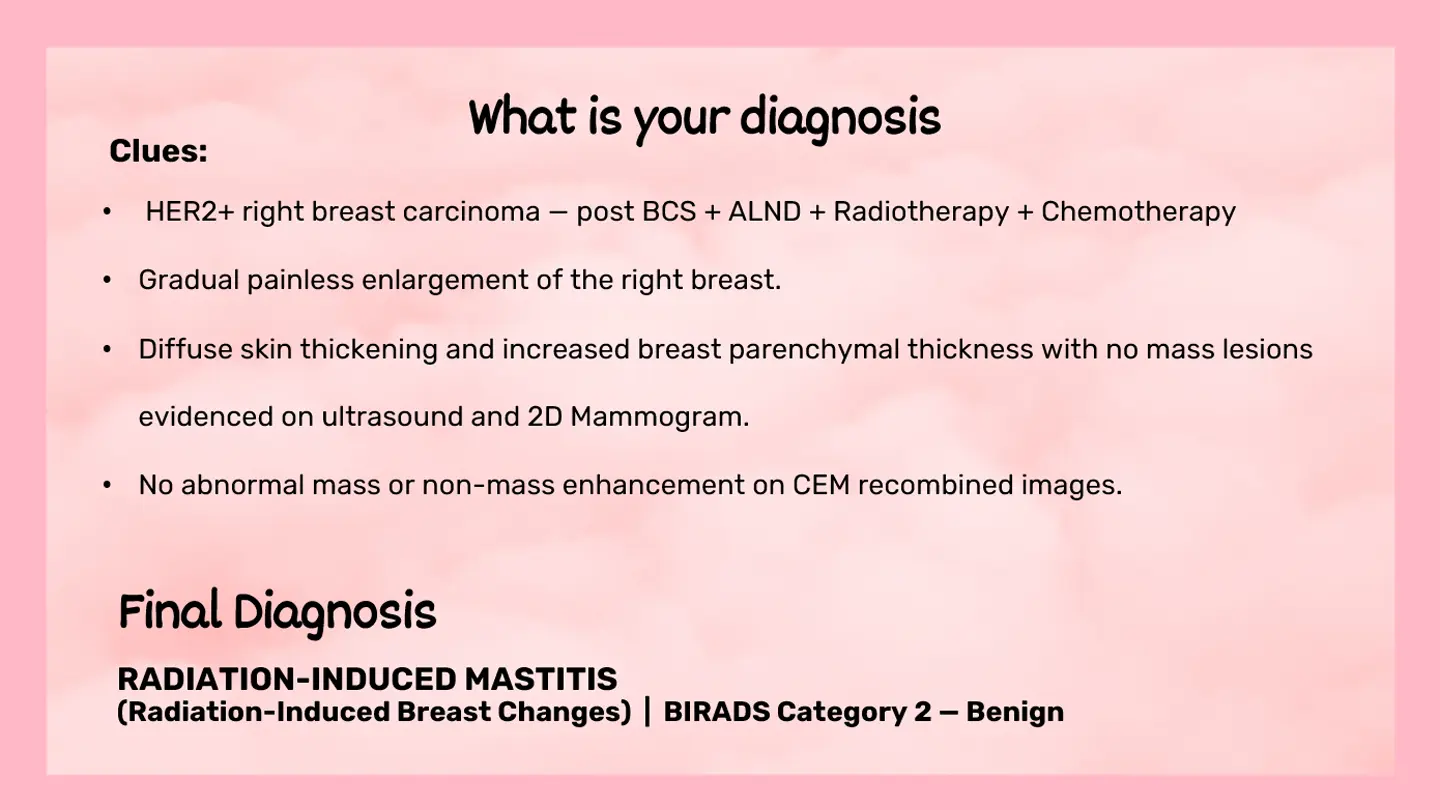 What is your diagnosis

Clues:

• HER2+ right breast carcinoma — post BCS + ALND + Radiotherapy + Chemotherapy

• Gradual painless enlargement of the right breast.

• Diffuse skin thickening and increased breast parenchymal thickness with no mass lesions evidenced on ultrasound and 2D Mammogram.

• No abnormal mass or non-mass enhancement on CEM recombined images.

Final Diagnosis

RADIATION-INDUCED MASTITIS
(Radiation-Induced Breast Changes) | BIRADS Category 2 — Benign